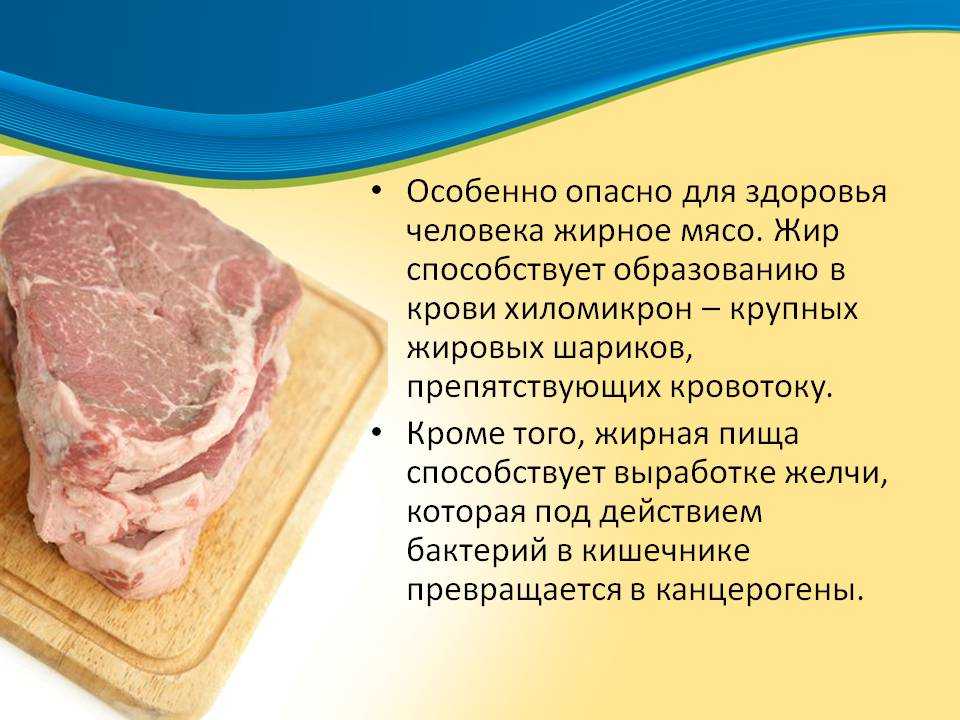 • Особенно опасно для здоровья человека жирное мясо. Жир способствует образованию в крови хиломикрон – крупных жировых шариков, препятствующих кровотоку.

• Кроме того, жирная пища способствует выработке желчи, которая под действием бактерий в кишечнике превращается в канцерогены.